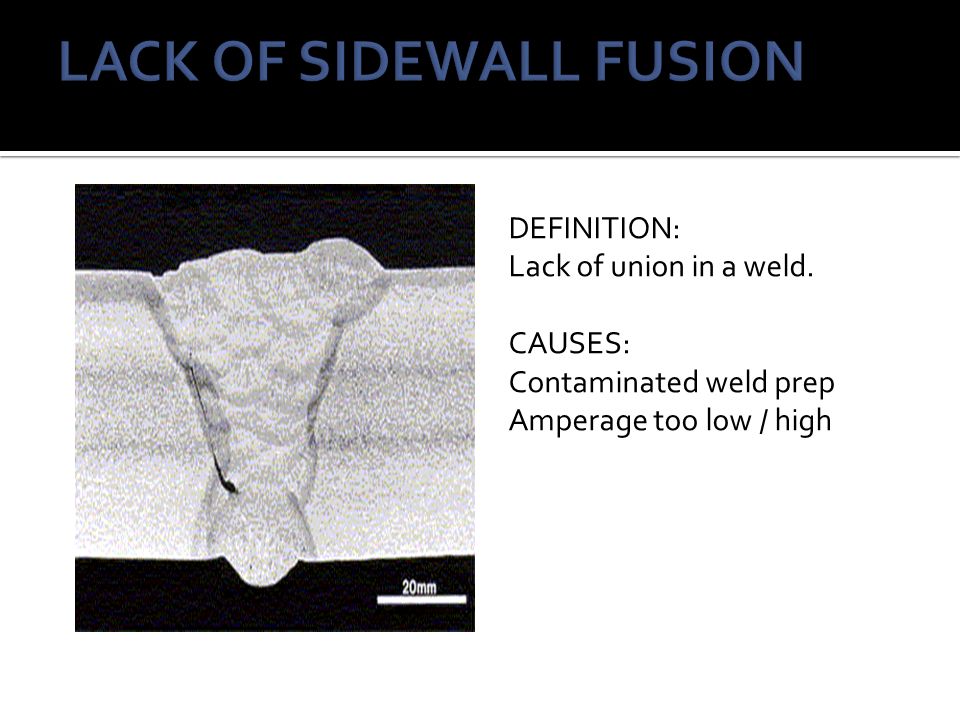 LACK OF SIDEWALL FUSION

20mm

DEFINITION:
Lack of union in a weld.

CAUSES:
Contaminated weld prep
Amperage too low / high